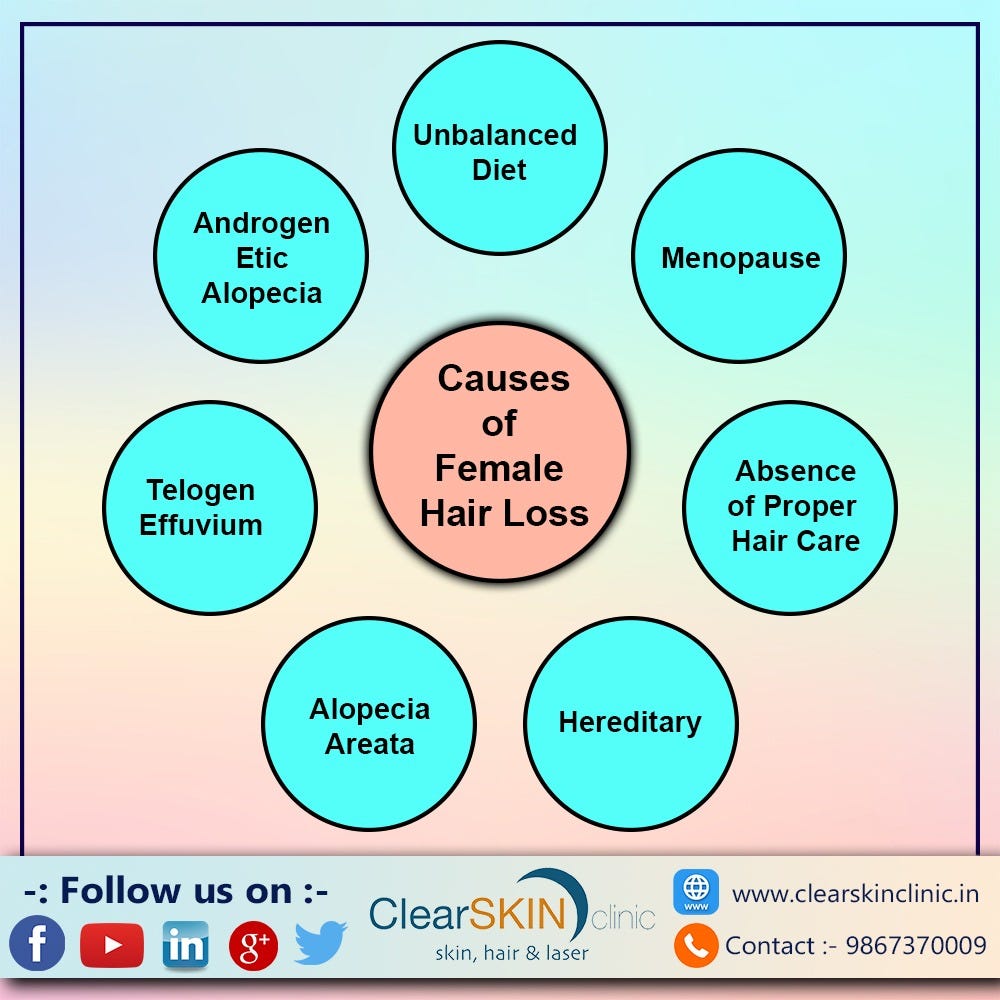 Causes of Female Hair Loss

Unbalanced Diet

Menopause

Absence of Proper Hair Care

Hereditary

Alopecia Areata

Telogen Effuvium

Androgen Etic Alopecia

-: Follow us on :-

f

in

g+

ClearSKIN clinic
skin, hair & laser

www

www.clearskinclinic.in

Contact :- 9867370009